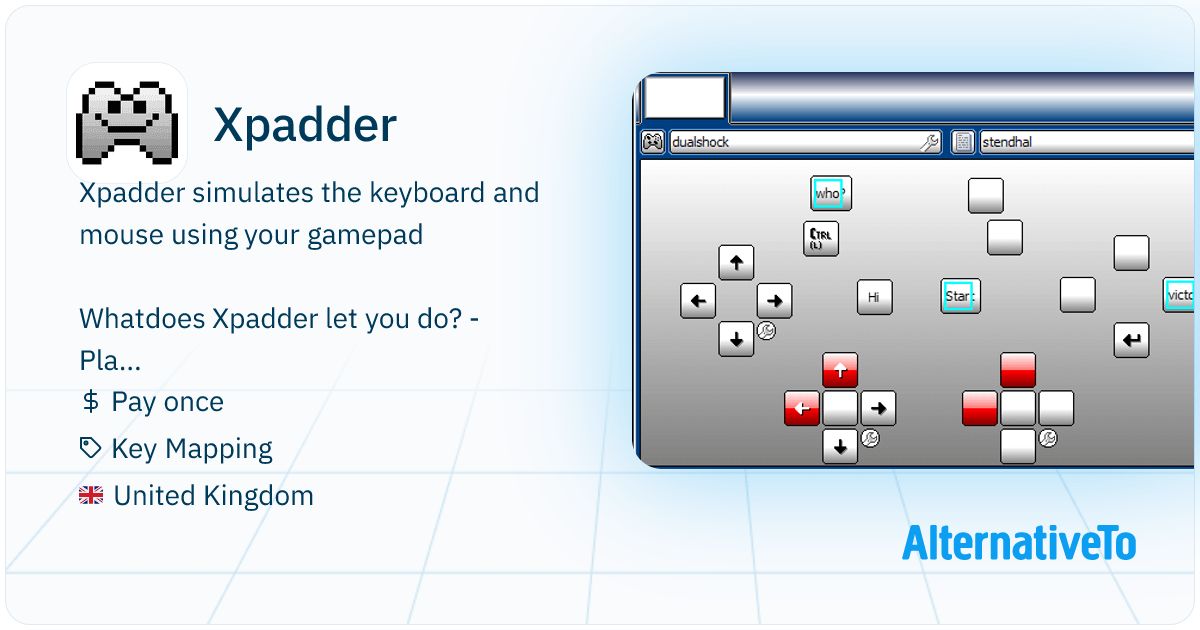 Xpadder

Xpadder simulates the keyboard and mouse using your gamepad

Whatdoes Xpadder let you do? - Pla...

$ Pay once

Key Mapping

United Kingdom

dualshock

stendhal

who?

CTRL (L)

Hi

Start

victo

AlternativeTo